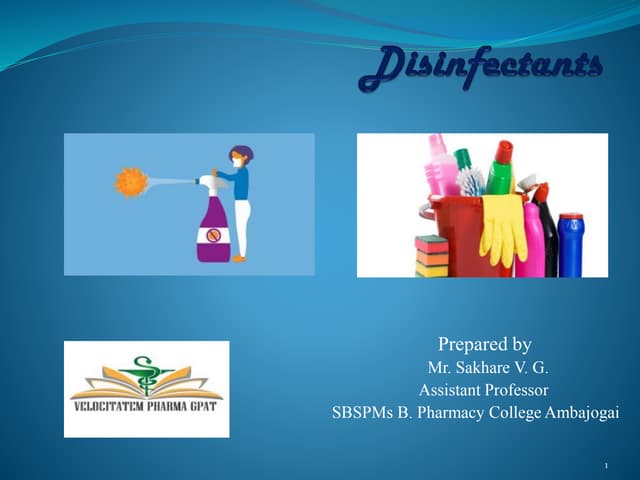 Disinfectants

VELOCITATEM PHARMA GPAT

Prepared by
Mr. Sakhare V. G.
Assistant Professor
SBSPMs B. Pharmacy College Ambajogai

1